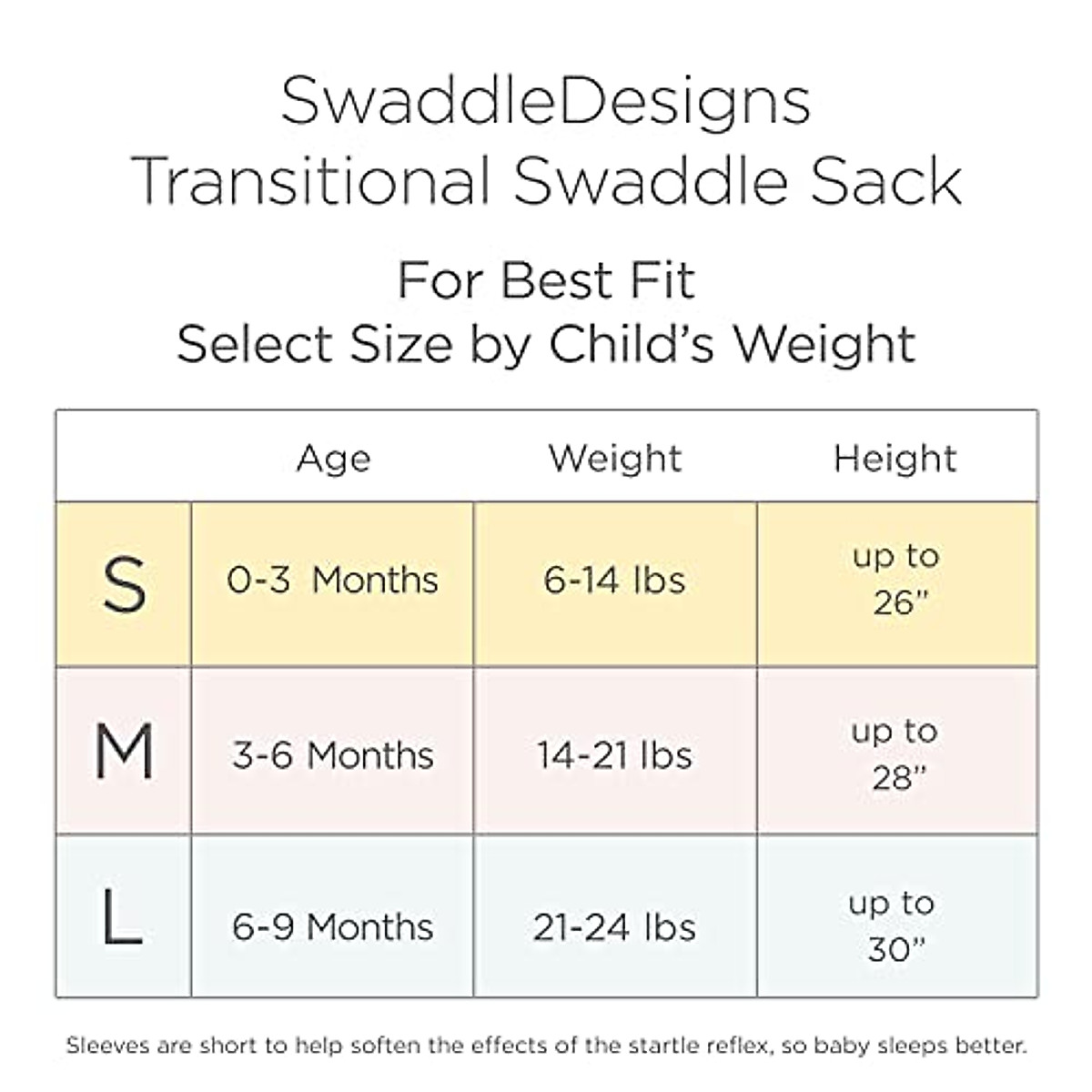 SwaddleDesigns
Transitional Swaddle Sack

For Best Fit
Select Size by Child's Weight

| | Age | Weight | Height |
|---|---|---|---|
| S | 0-3 Months | 6-14 lbs | up to 26" |
| M | 3-6 Months | 14-21 lbs | up to 28" |
| L | 6-9 Months | 21-24 lbs | up to 30" |

Sleeves are short to help soften the effects of the startle reflex, so baby sleeps better.